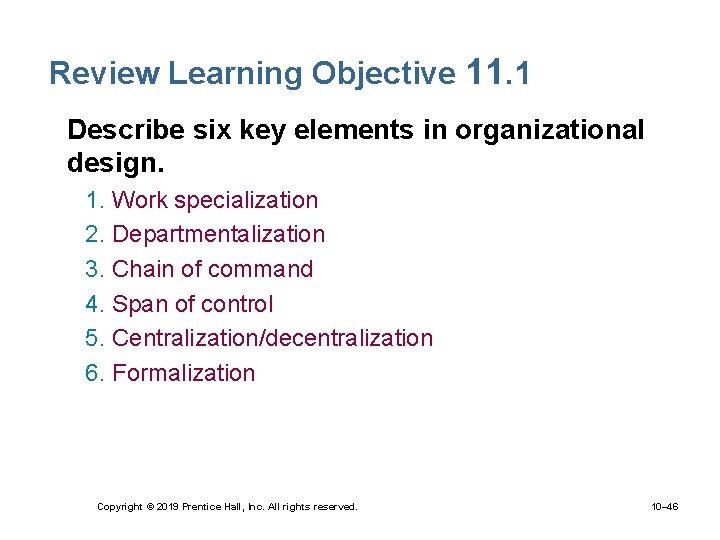 Review Learning Objective 11.1

Describe six key elements in organizational design.

1. Work specialization
2. Departmentalization
3. Chain of command
4. Span of control
5. Centralization/decentralization
6. Formalization

Copyright © 2019 Prentice Hall, Inc. All rights reserved.

10–46